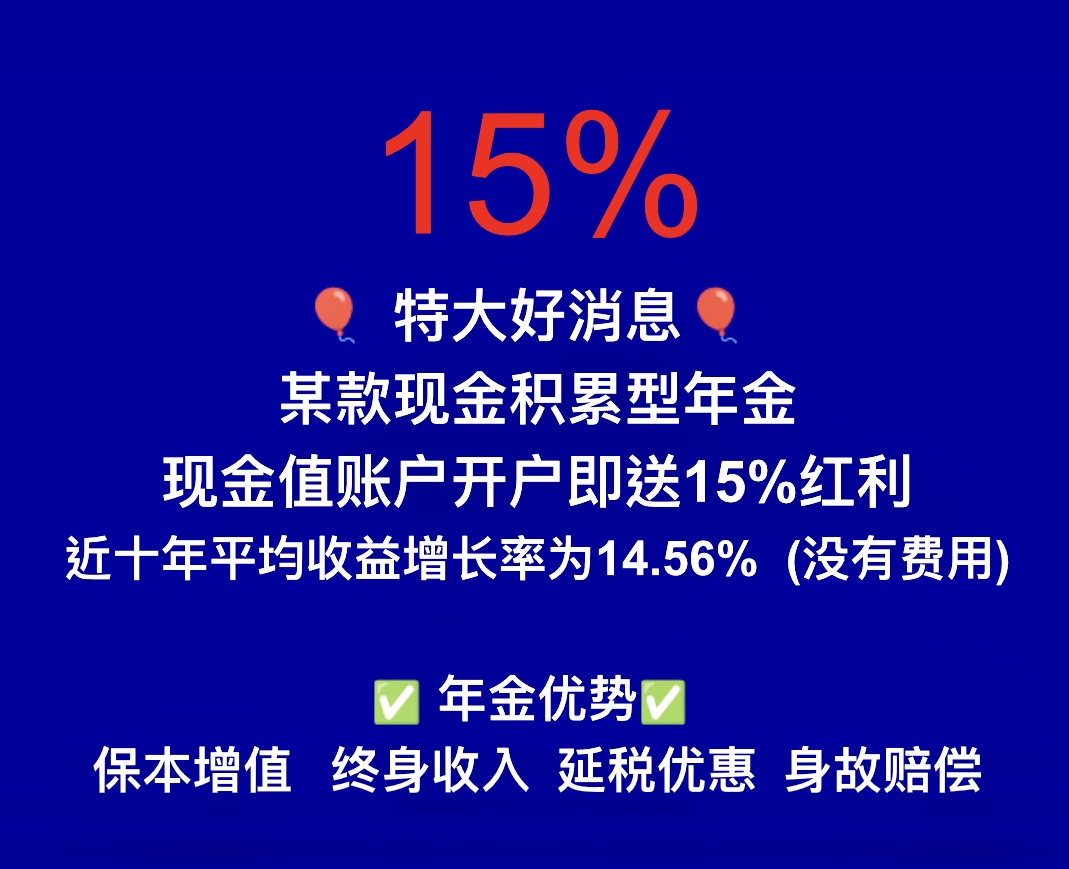 15%

🎈 特大好消息🎈
某款现金积累型年金
现金值账户开户即送15%红利
近十年平均收益增长率为14.56% (没有费用)

✅ 年金优势✅
保本增值 终身收入 延税优惠 身故赔偿